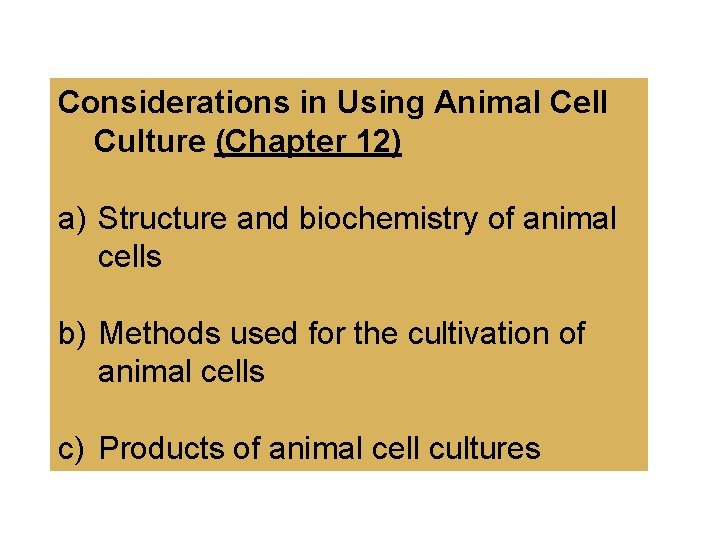 Considerations in Using Animal Cell Culture (Chapter 12)

a) Structure and biochemistry of animal cells

b) Methods used for the cultivation of animal cells

c) Products of animal cell cultures